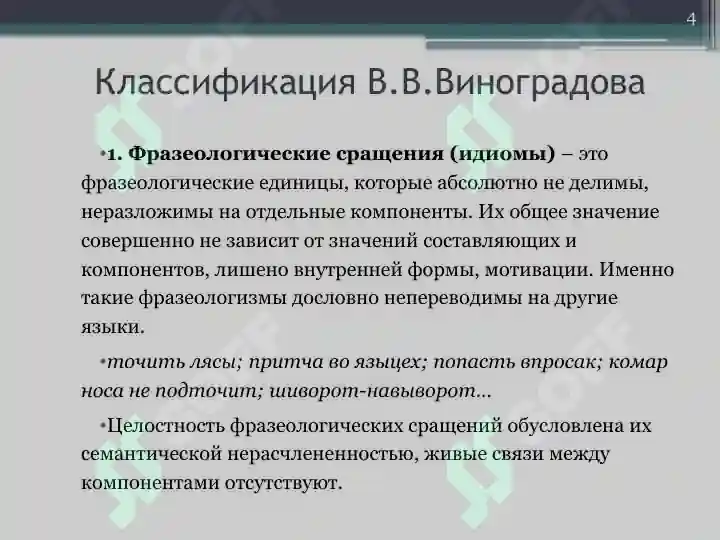 4

Классификация В.В.Виноградова

•1. Фразеологические сращения (идиомы) – это фразеологические единицы, которые абсолютно не делимы, неразложимы на отдельные компоненты. Их общее значение совершенно не зависит от значений составляющих и компонентов, лишено внутренней формы, мотивации. Именно такие фразеологизмы дословно непереводимы на другие языки.

•точить лясы; притча во языцех; попасть впросак; комар носа не подточит; шиворот-навыворот...

•Целостность фразеологических сращений обусловлена их семантической нерасчлененностью, живые связи между компонентами отсутствуют.